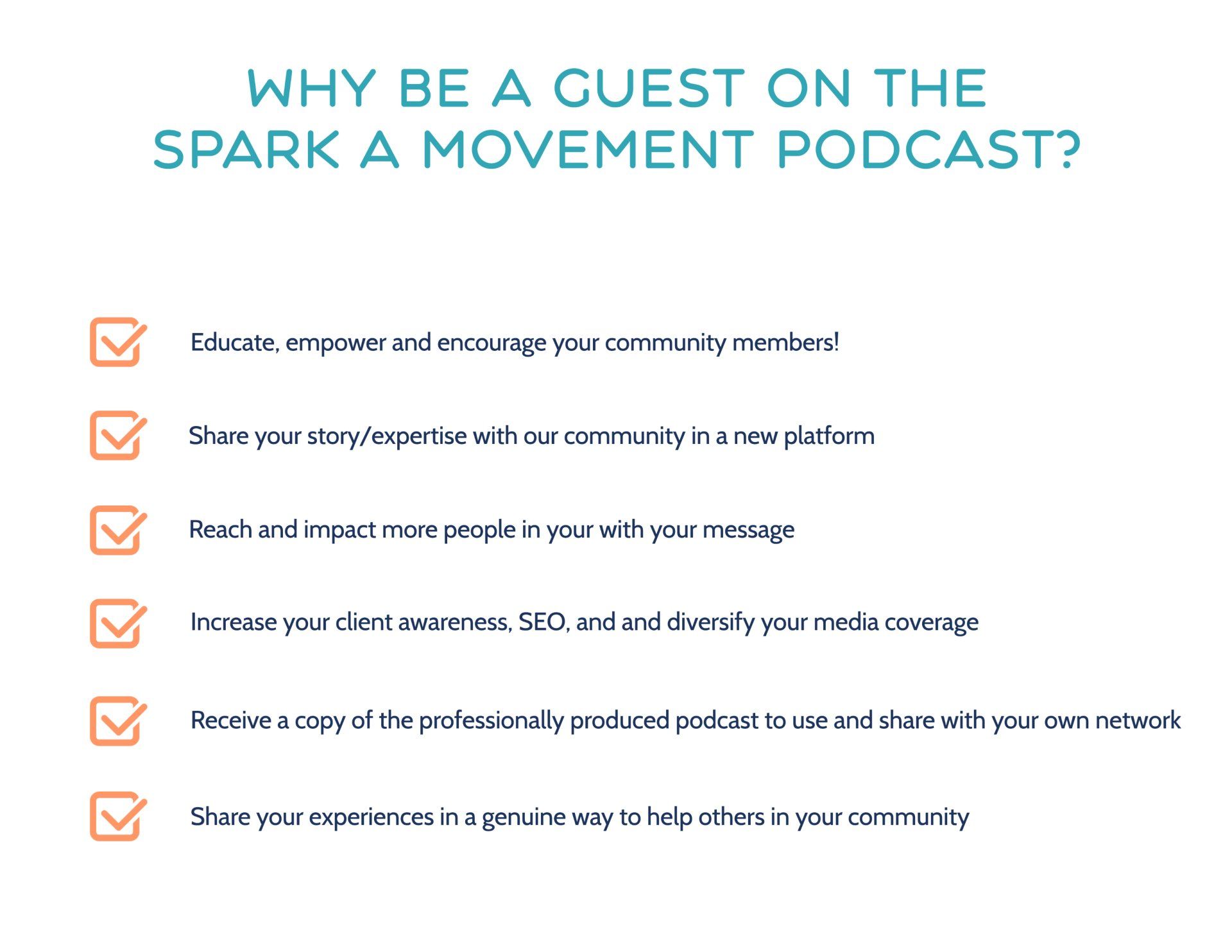 WHY BE A GUEST ON THE SPARK A MOVEMENT PODCAST?

Educate, empower and encourage your community members!

Share your story/expertise with our community in a new platform

Reach and impact more people in your with your message

Increase your client awareness, SEO, and and diversify your media coverage

Receive a copy of the professionally produced podcast to use and share with your own network

Share your experiences in a genuine way to help others in your community